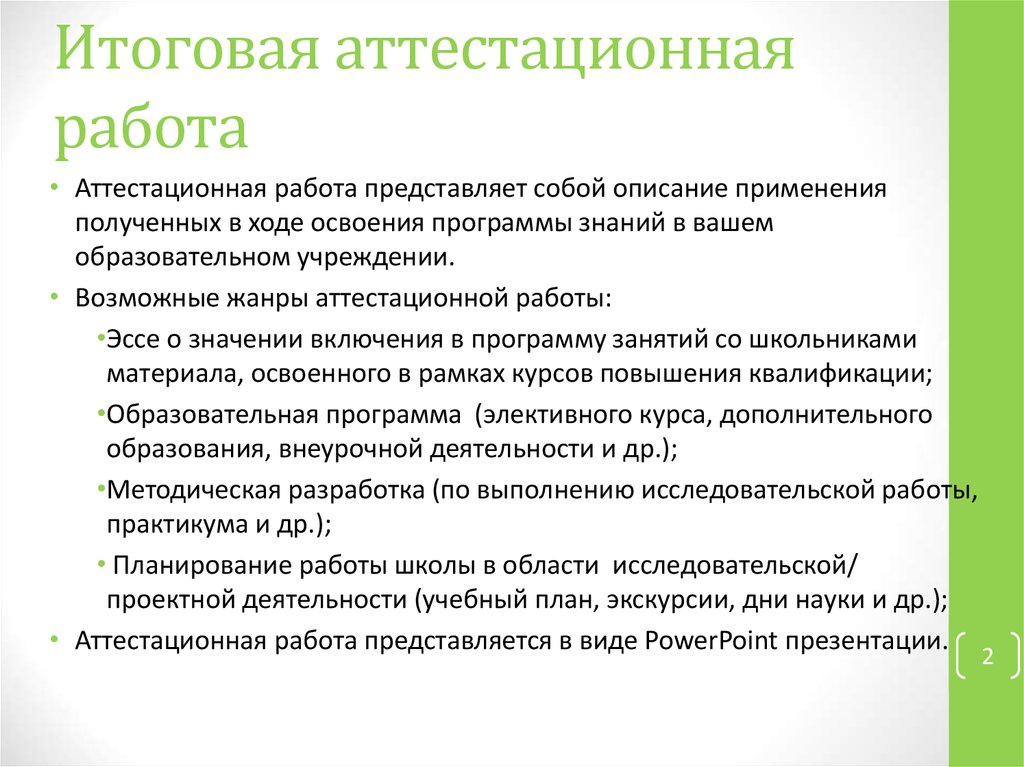 Итоговая аттестационная работа

• Аттестационная работа представляет собой описание применения полученных в ходе освоения программы знаний в вашем образовательном учреждении.

• Возможные жанры аттестационной работы:

•Эссе о значении включения в программу занятий со школьниками материала, освоенного в рамках курсов повышения квалификации;

•Образовательная программа (элективного курса, дополнительного образования, внеурочной деятельности и др.);

•Методическая разработка (по выполнению исследовательской работы, практикума и др.);

• Планирование работы школы в области исследовательской/ проектной деятельности (учебный план, экскурсии, дни науки и др.);

• Аттестационная работа представляется в виде PowerPoint презентации.

2